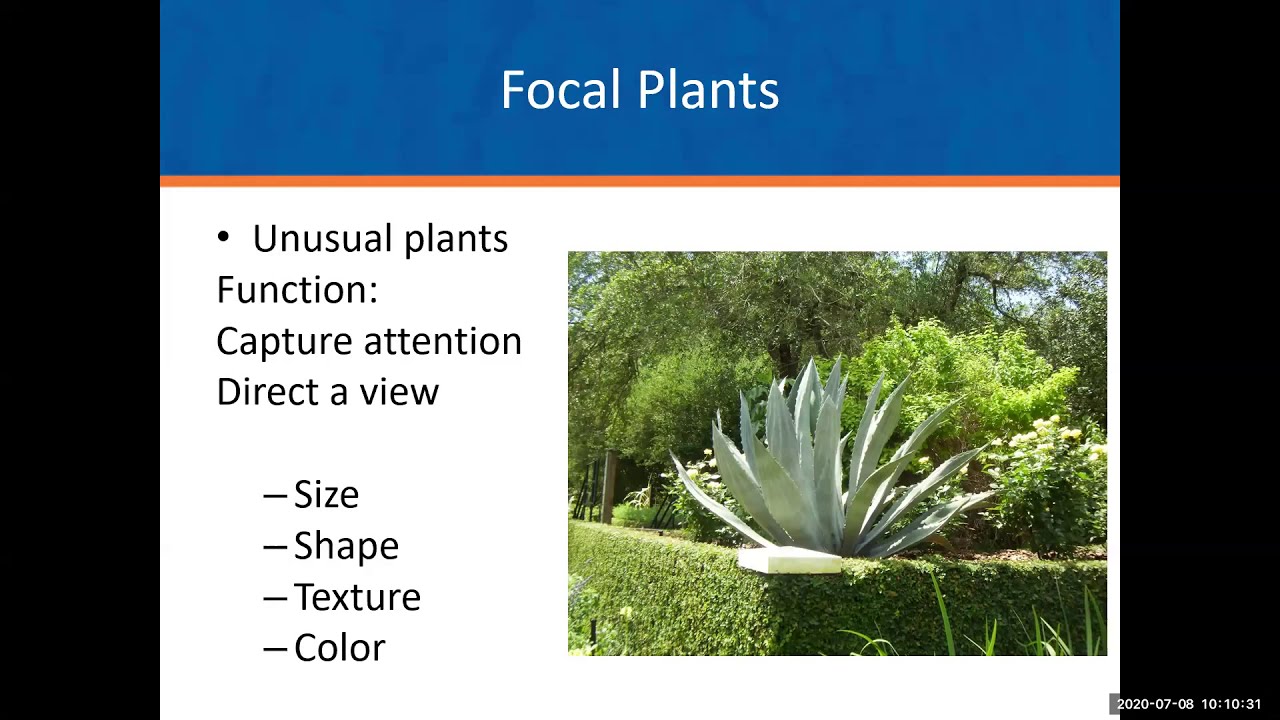 Focal Plants

• Unusual plants
Function:
Capture attention
Direct a view

– Size
– Shape
– Texture
– Color

2020-07-08 10:10:31